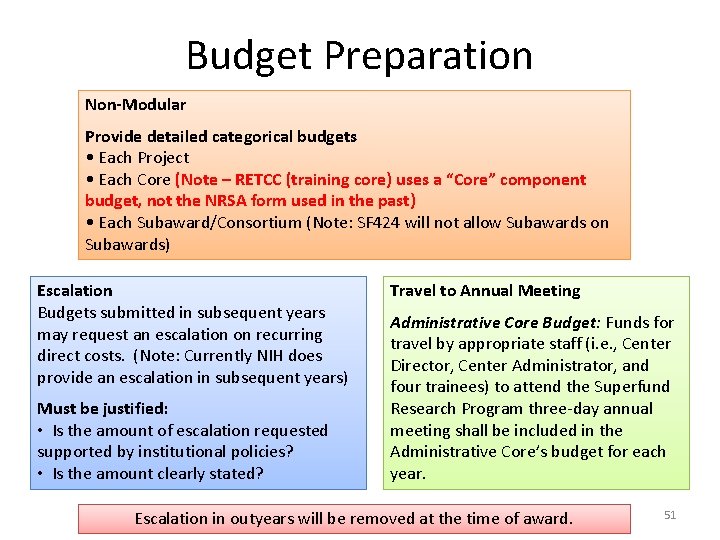 Budget Preparation

Non-Modular

Provide detailed categorical budgets
• Each Project
• Each Core (Note – RETCC (training core) uses a "Core" component budget, not the NRSA form used in the past)
• Each Subaward/Consortium (Note: SF424 will not allow Subawards on Subawards)

Escalation
Budgets submitted in subsequent years may request an escalation on recurring direct costs. (Note: Currently NIH does provide an escalation in subsequent years)

Must be justified:
• Is the amount of escalation requested supported by institutional policies?
• Is the amount clearly stated?

Travel to Annual Meeting

Administrative Core Budget: Funds for travel by appropriate staff (i.e., Center Director, Center Administrator, and four trainees) to attend the Superfund Research Program three-day annual meeting shall be included in the Administrative Core's budget for each year.

Escalation in outyears will be removed at the time of award.

51